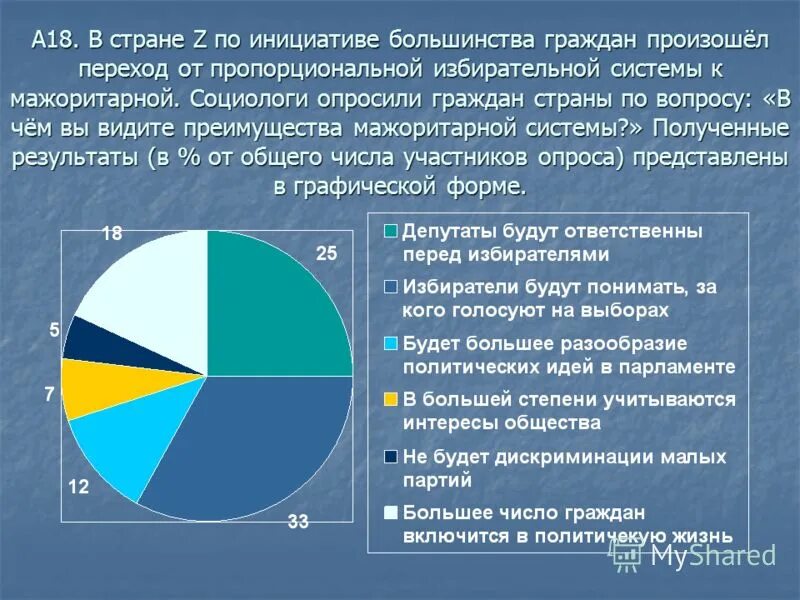 А18. В стране Z по инициативе большинства граждан произошёл переход от пропорциональной избирательной системы к мажоритарной. Социологи опросили граждан страны по вопросу: «В чём вы видите преимущества мажоритарной системы?» Полученные результаты (в % от общего числа участников опроса) представлены в графической форме.

18
25
5
7
12
33

Депутаты будут ответственны перед избирателями
Избиратели будут понимать, за кого голосуют на выборах
Будет большее разообразие политических идей в парламенте
В большей степени учитываются интересы общества
Не будет дискриминации малых партий
Большее число граждан включится в политичекую жизнь

MyShared